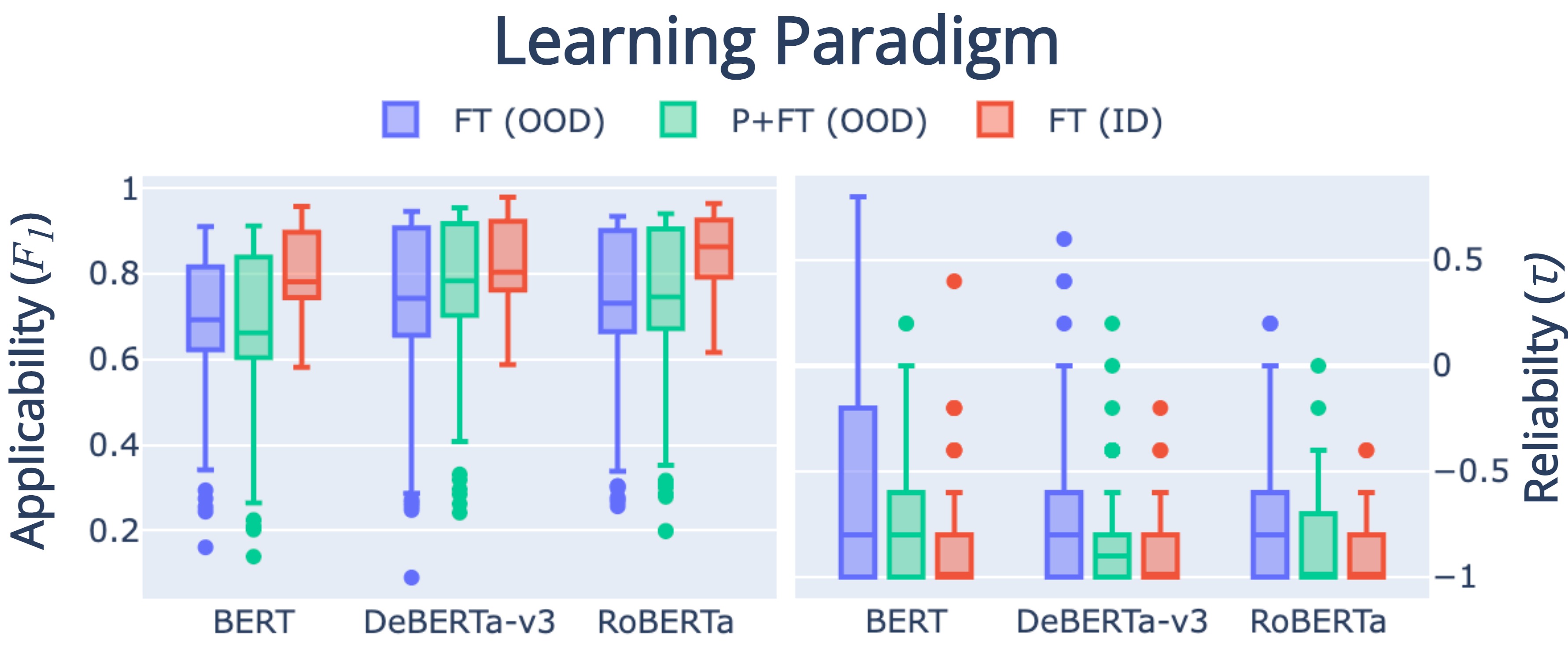 Learning Paradigm

FT (OOD) P+FT (OOD) FT (ID)

Applicability ($F_1$)

1
0.8
0.6
0.4
0.2

BERT DeBERTa-v3 RoBERTa

0.5
0
−0.5
−1

Reliabilty ($\tau$)

BERT DeBERTa-v3 RoBERTa